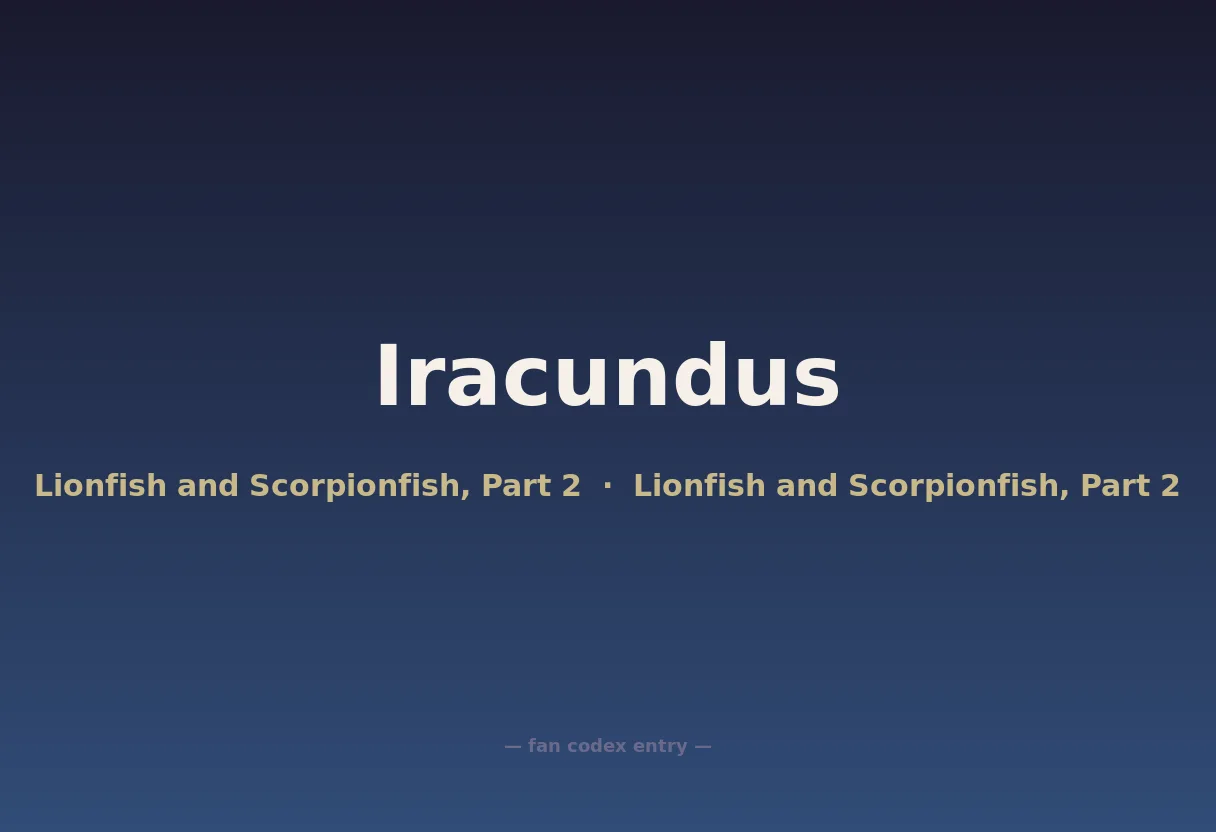 Iracundus

Lionfish and Scorpionfish, Part 2 · Lionfish and Scorpionfish, Part 2

— fan codex entry —